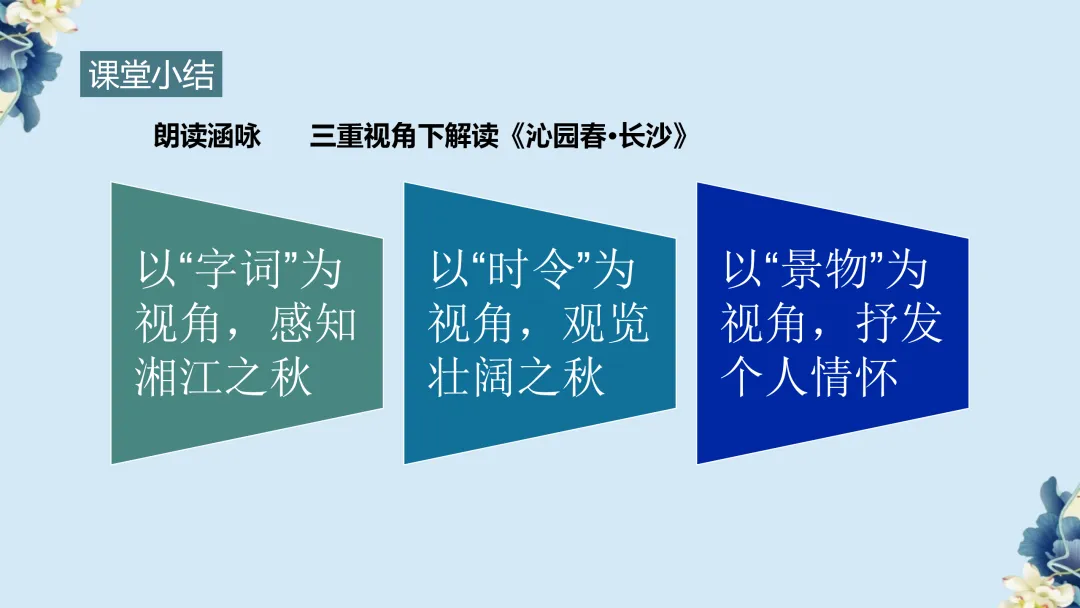 课堂小结

朗读涵咏　　三重视角下解读《沁园春•长沙》

以“字词”为视角，感知湘江之秋

以“时令”为视角，观览壮阔之秋

以“景物”为视角，抒发个人情怀